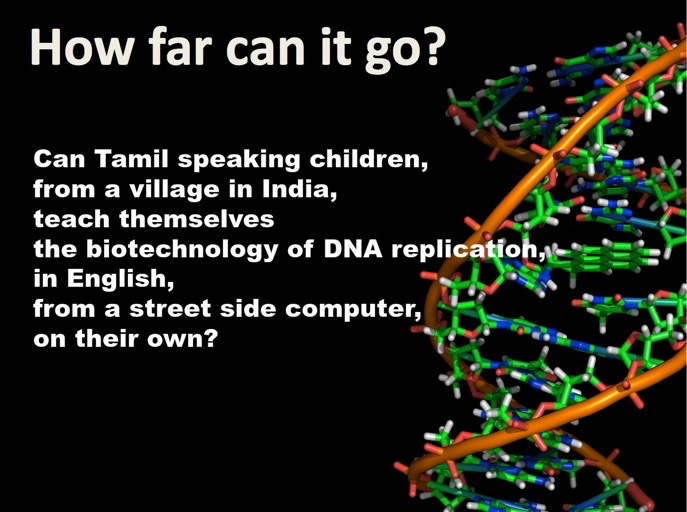 How far can it go?

Can Tamil speaking children, from a village in India, teach themselves the biotechnology of DNA replication, in English, from a street side computer, on their own?